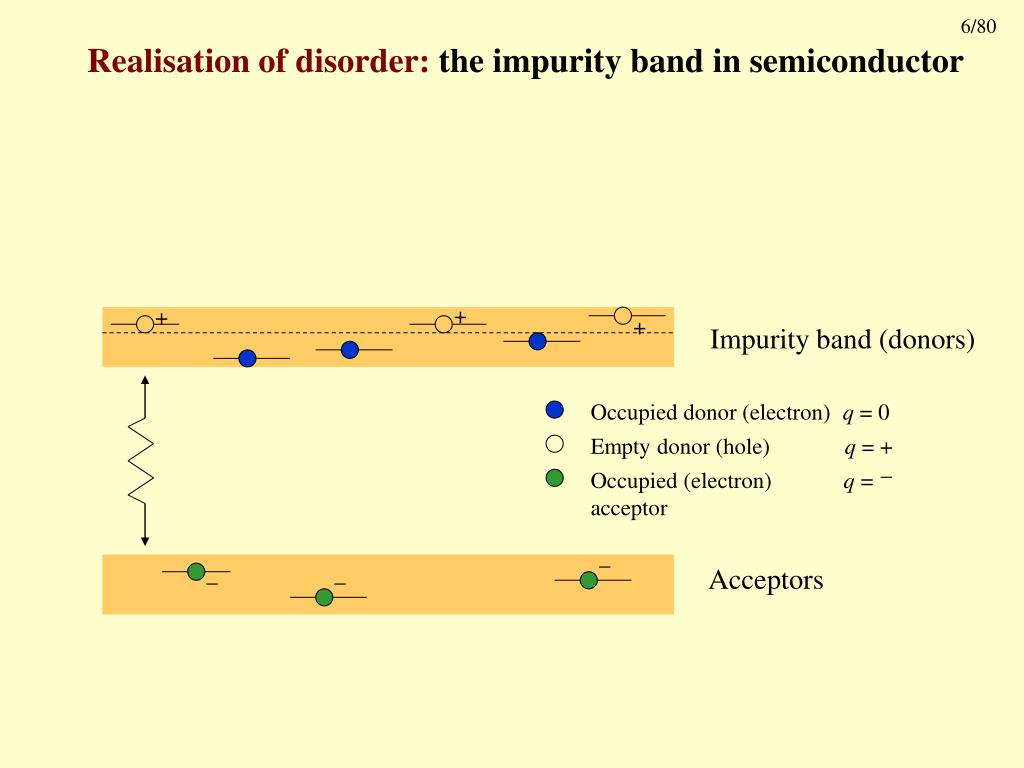 6/80

Realisation of disorder: the impurity band in semiconductor

+ + +

Impurity band (donors)

Occupied donor (electron) $q = 0$

Empty donor (hole) $q = +$

Occupied (electron) acceptor $q = -$

− − −

Acceptors